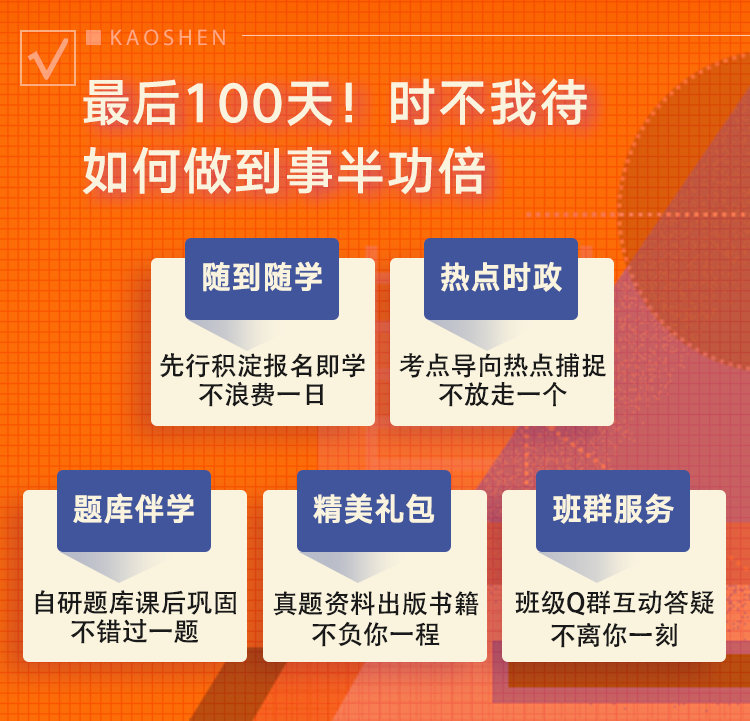 KAOSHEN

最后100天！时不我待
如何做到事半功倍

随到随学
先行积淀报名即学
不浪费一日

热点时政
考点导向热点捕捉
不放走一个

题库伴学
自研题库课后巩固
不错过一题

精美礼包
真题资料出版书籍
不负你一程

班群服务
班级Q群互动答疑
不离你一刻